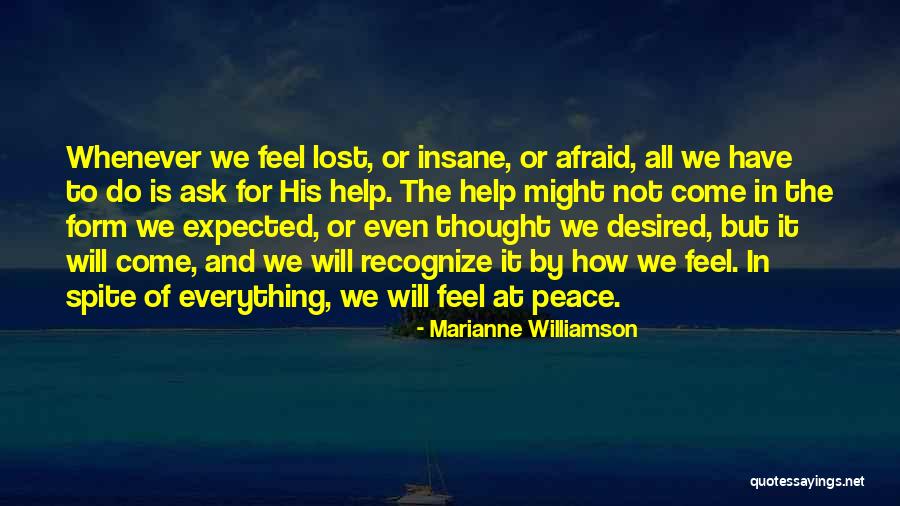 Whenever we feel lost, or insane, or afraid, all we have to do is ask for His help. The help might not come in the form we expected, or even thought we desired, but it will come, and we will recognize it by how we feel. In spite of everything, we will feel at peace.

- Marianne Williamson

quotessayings.net